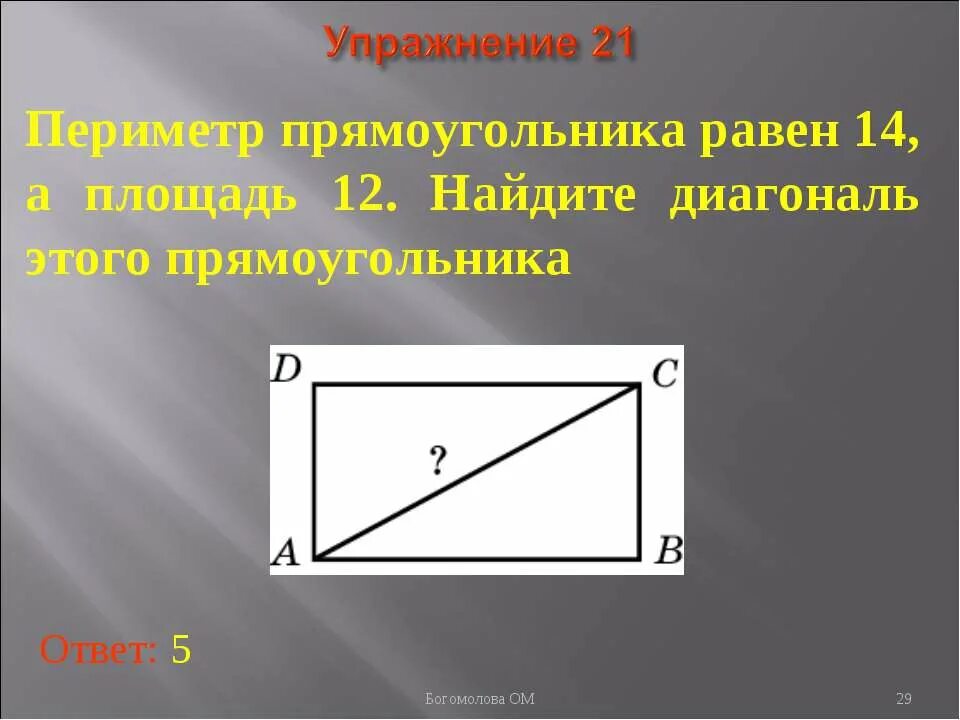 Упражнение 21

Периметр прямоугольника равен 14, а площадь 12. Найдите диагональ этого прямоугольника

D
C
?
A
B

Ответ: 5

Богомолова ОМ

29